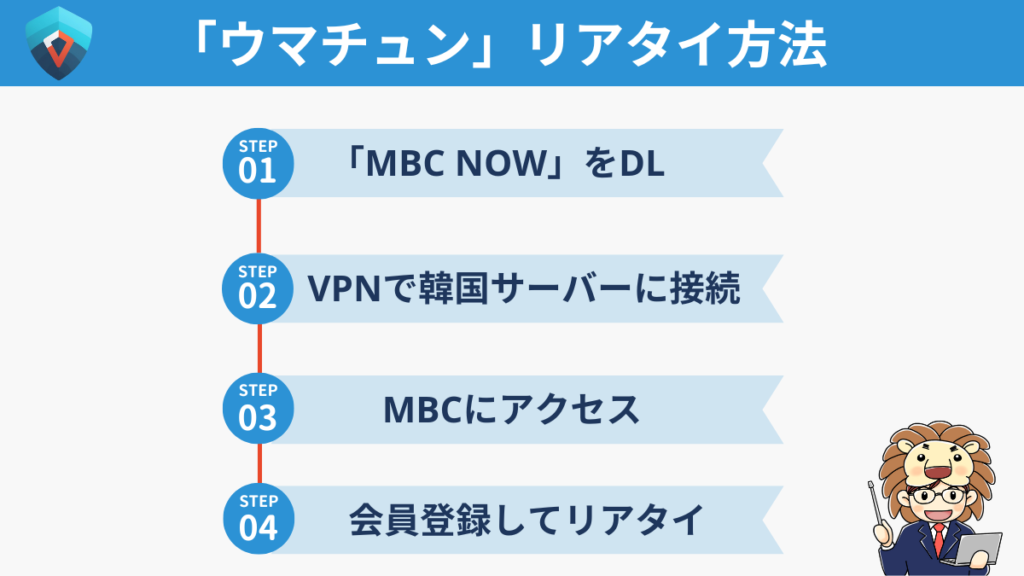 「ウマチュン」リアタイ方法

STEP 01 「MBC NOW」をDL

STEP 02 VPNで韓国サーバーに接続

STEP 03 MBCにアクセス

STEP 04 会員登録してリアタイ